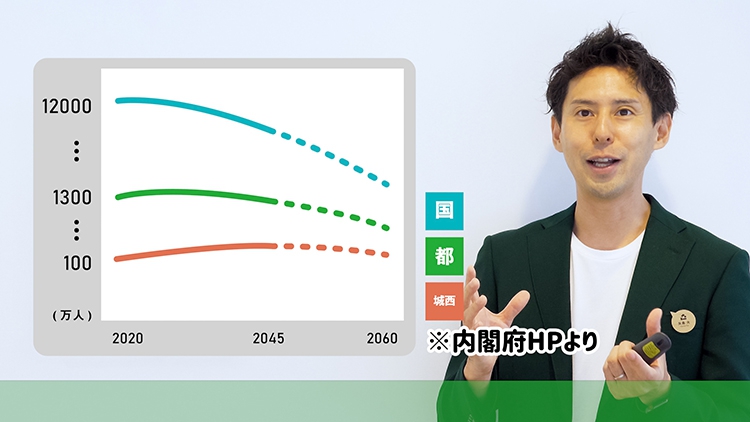 12000
⋮
1300
⋮
100
（万人）
2020
2045
2060
国
都
城西
※内閣府HPより